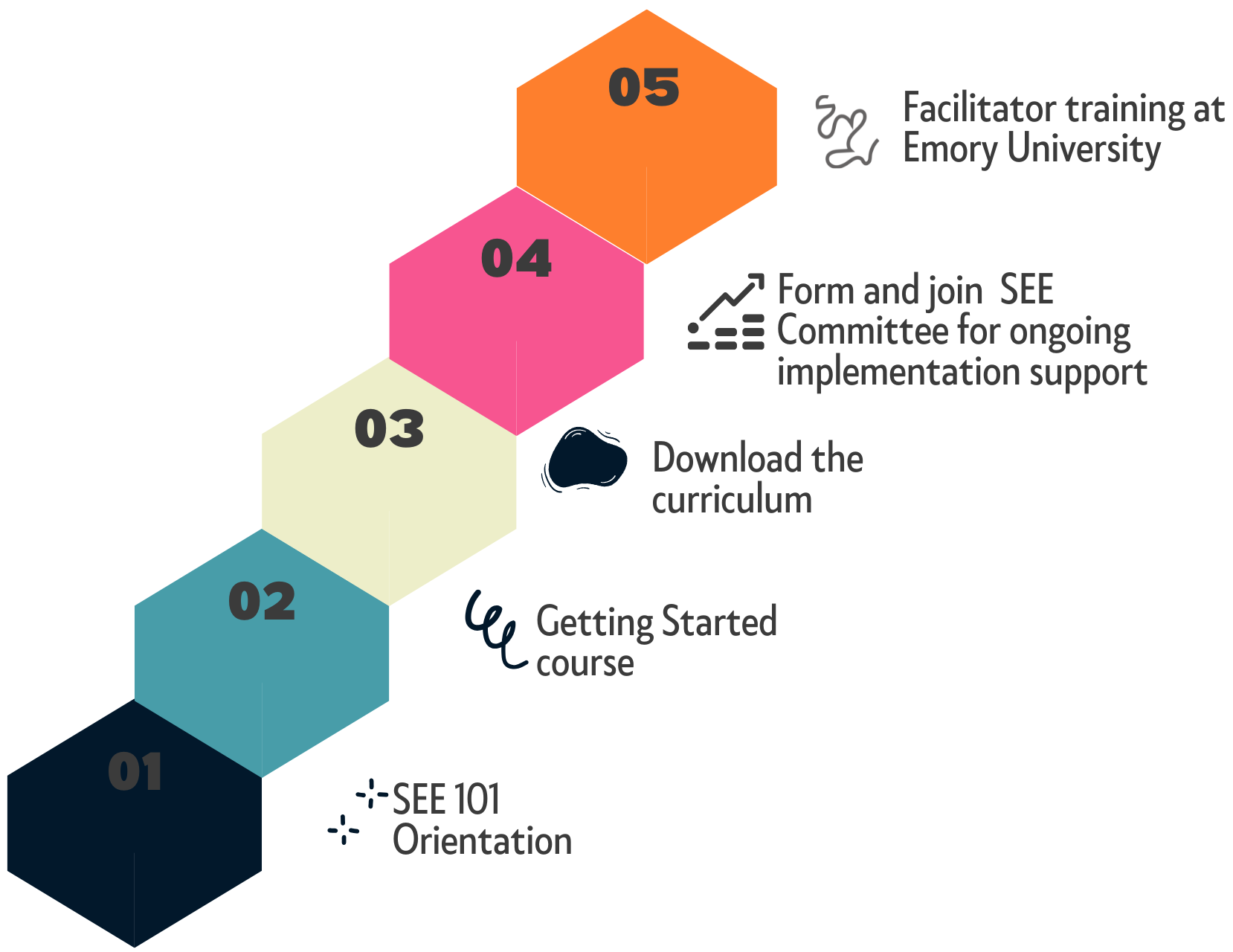 05

Facilitator training at Emory University

04

Form and join SEE Committee for ongoing implementation support

03

Download the curriculum

02

Getting Started course

01

SEE 101 Orientation